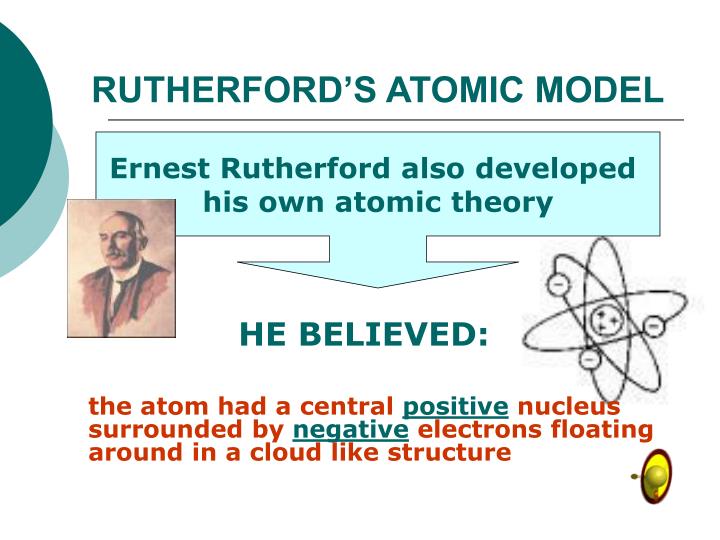 RUTHERFORD'S ATOMIC MODEL

Ernest Rutherford also developed his own atomic theory

HE BELIEVED:

the atom had a central positive nucleus surrounded by negative electrons floating around in a cloud like structure